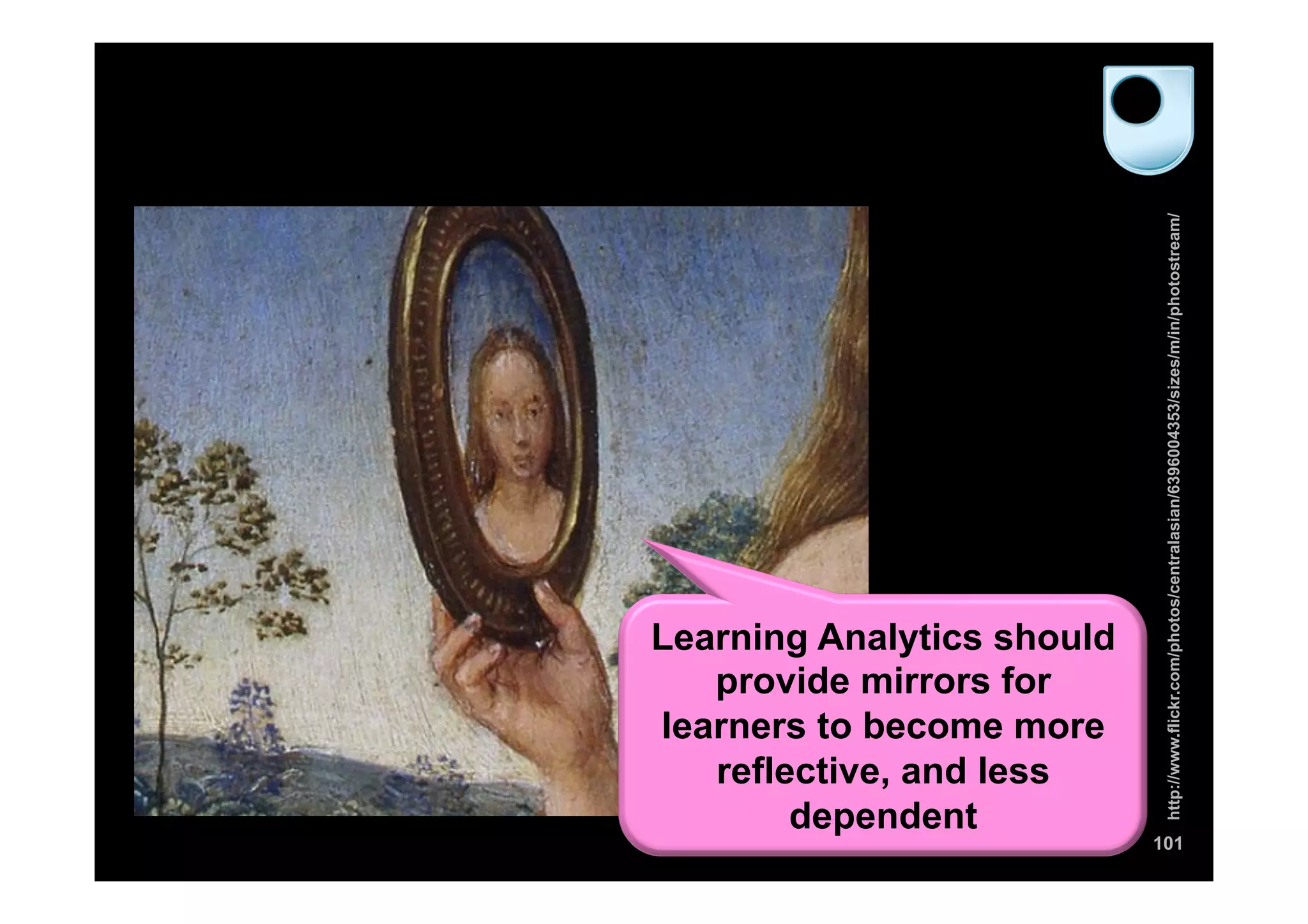 Learning Analytics should provide mirrors for learners to become more reflective, and less dependent

http://www.flickr.com/photos/centralasian/6396004353/sizes/m/in/photostream/

101